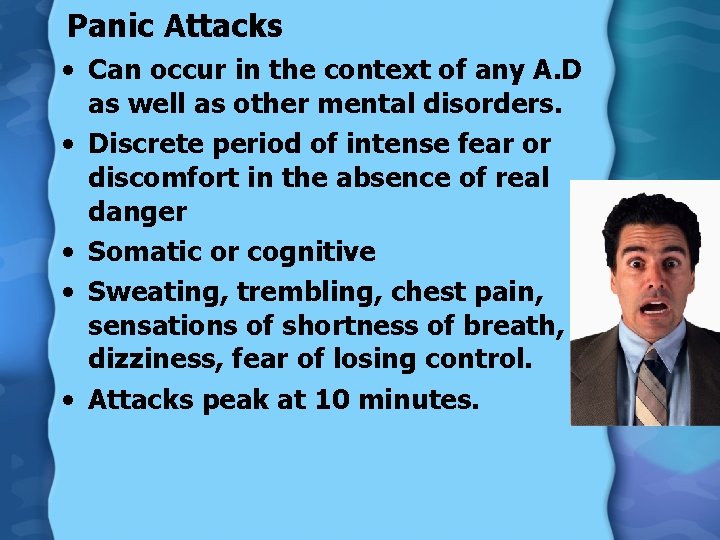 Panic Attacks

• Can occur in the context of any A.D as well as other mental disorders.
• Discrete period of intense fear or discomfort in the absence of real danger
• Somatic or cognitive
• Sweating, trembling, chest pain, sensations of shortness of breath, dizziness, fear of losing control.
• Attacks peak at 10 minutes.